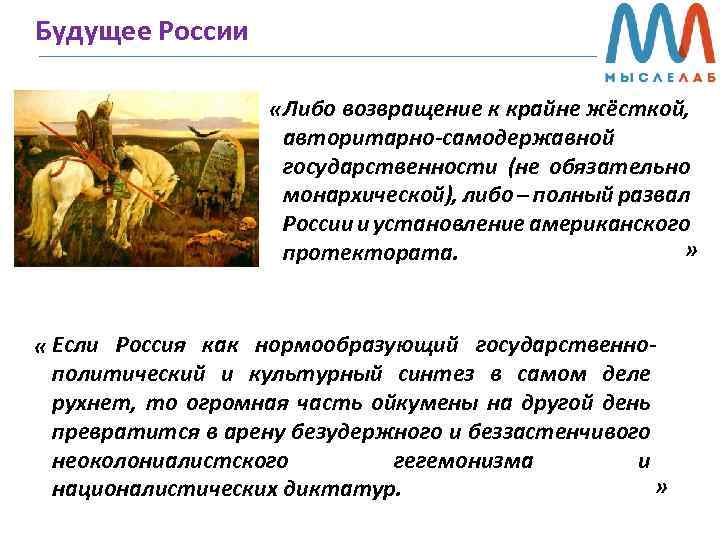 Будущее России

МЫСЛЕЛАБ

«Либо возвращение к крайне жёсткой, авторитарно-самодержавной государственности (не обязательно монархической), либо – полный развал России и установление американского протектората. »

« Если Россия как нормообразующий государственно-политический и культурный синтез в самом деле рухнет, то огромная часть ойкумены на другой день превратится в арену безудержного и беззастенчивого неоколониалистского гегемонизма и националистических диктатур. »